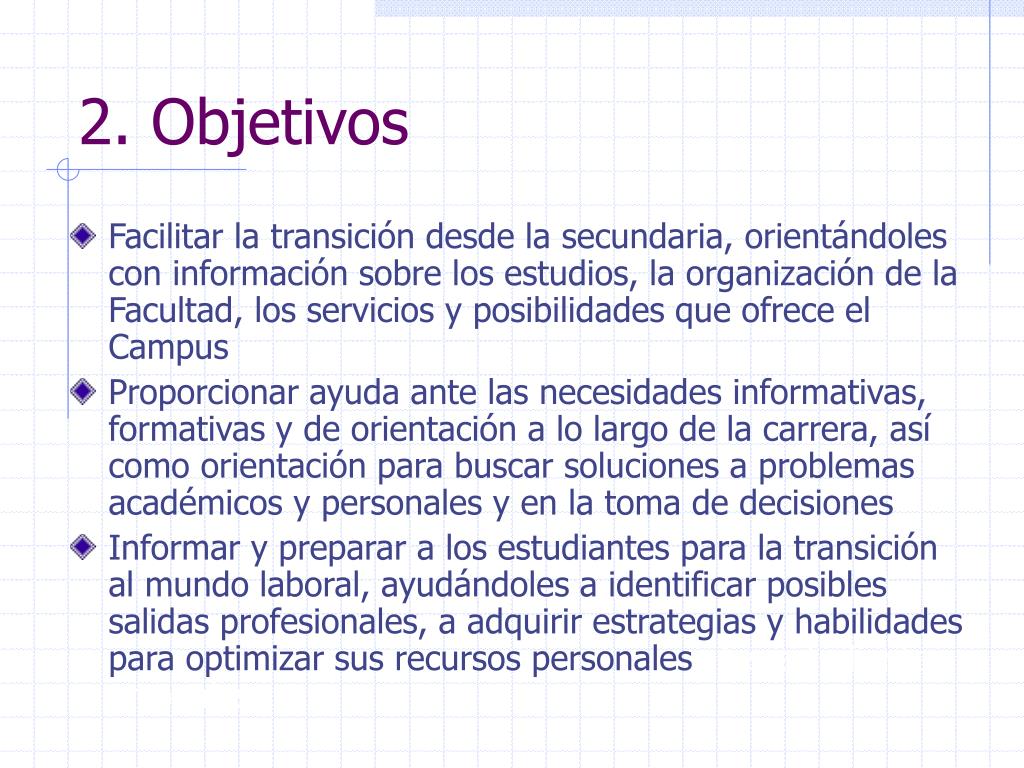 2. Objetivos

Facilitar la transición desde la secundaria, orientándoles con información sobre los estudios, la organización de la Facultad, los servicios y posibilidades que ofrece el Campus

Proporcionar ayuda ante las necesidades informativas, formativas y de orientación a lo largo de la carrera, así como orientación para buscar soluciones a problemas académicos y personales y en la toma de decisiones

Informar y preparar a los estudiantes para la transición al mundo laboral, ayudándoles a identificar posibles salidas profesionales, a adquirir estrategias y habilidades para optimizar sus recursos personales